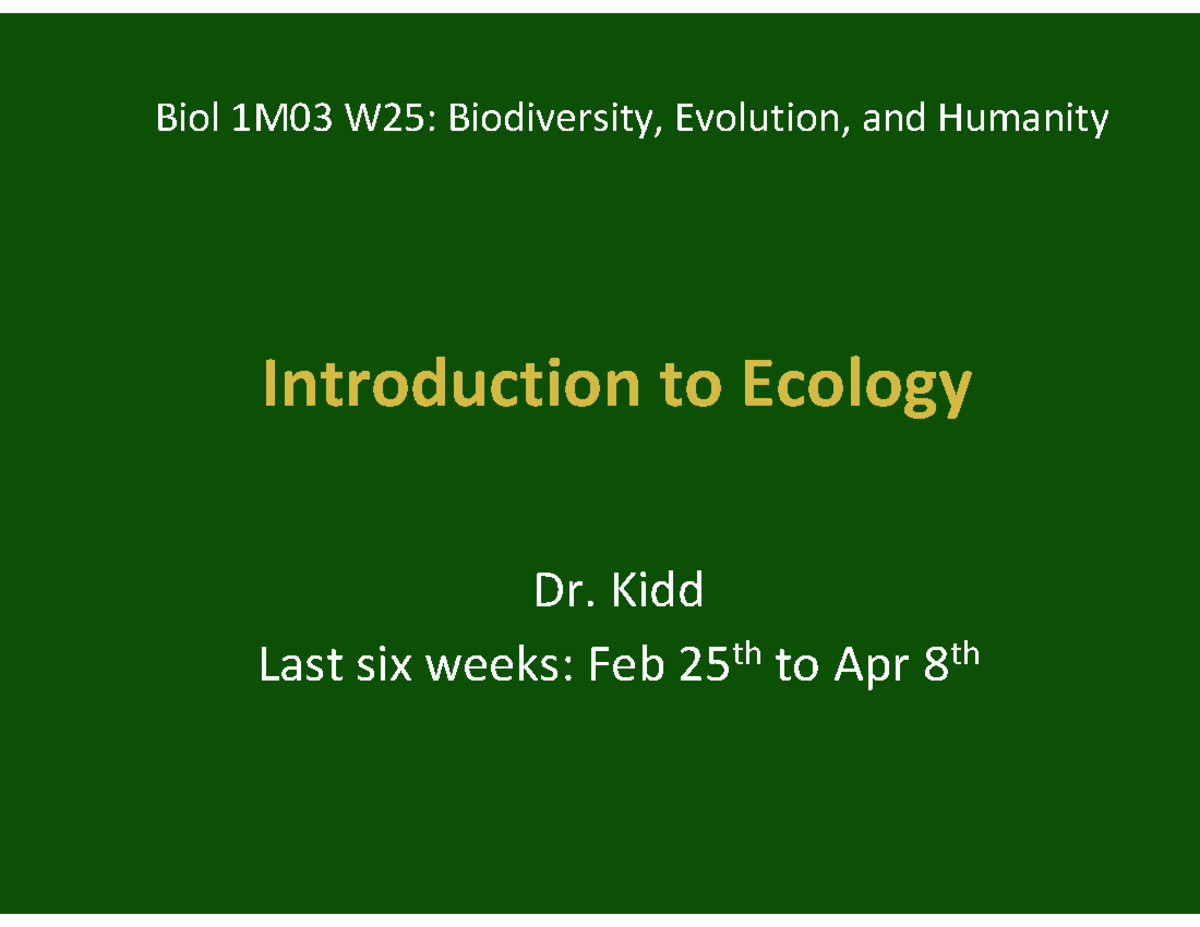 Biol 1M03 W25: Biodiversity, Evolution, and Humanity

Introduction to Ecology

Dr. Kidd

Last six weeks: Feb 25$^{th}$ to Apr 8$^{th}$